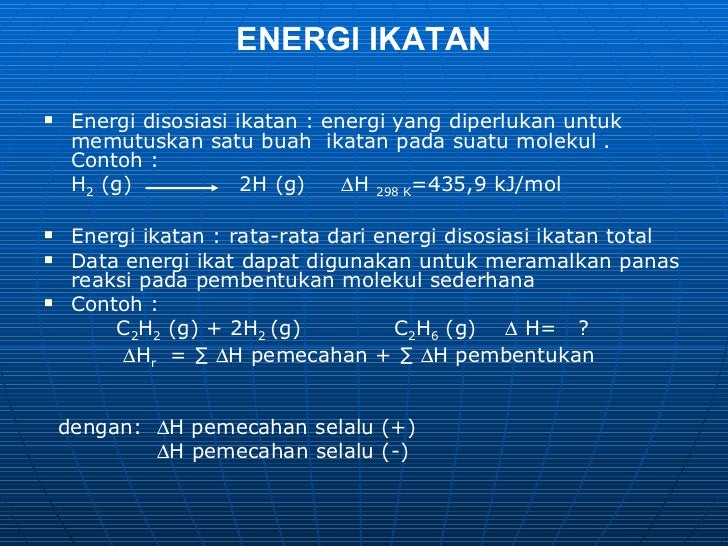 ENERGI IKATAN

▪ Energi disosiasi ikatan : energi yang diperlukan untuk memutuskan satu buah ikatan pada suatu molekul . Contoh :

$H_2$ (g) $\longrightarrow$ 2H (g) $\Delta H_{298\ K}$=435,9 kJ/mol

▪ Energi ikatan : rata-rata dari energi disosiasi ikatan total

▪ Data energi ikat dapat digunakan untuk meramalkan panas reaksi pada pembentukan molekul sederhana

▪ Contoh :

$C_2H_2$ (g) + $2H_2$ (g) $C_2H_6$ (g) $\Delta$ H= ?

$\Delta H_r$ = $\sum$ $\Delta$H pemecahan + $\sum$ $\Delta$H pembentukan

dengan: $\Delta$H pemecahan selalu (+)

$\Delta$H pemecahan selalu (-)